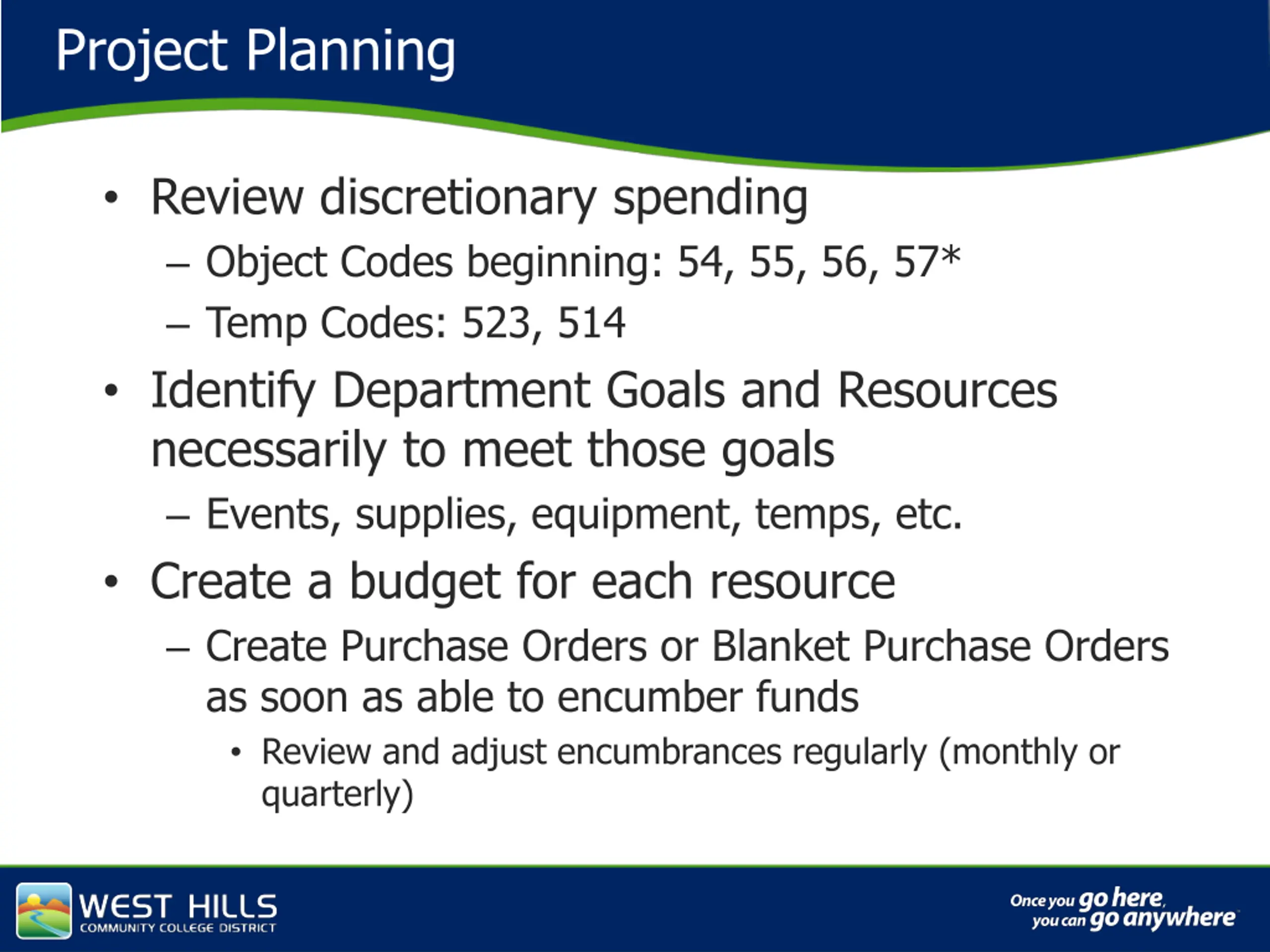 Project Planning

• Review discretionary spending
– Object Codes beginning: 54, 55, 56, 57*
– Temp Codes: 523, 514

• Identify Department Goals and Resources necessarily to meet those goals
– Events, supplies, equipment, temps, etc.

• Create a budget for each resource
– Create Purchase Orders or Blanket Purchase Orders as soon as able to encumber funds
• Review and adjust encumbrances regularly (monthly or quarterly)

WEST HILLS
COMMUNITY COLLEGE DISTRICT

Once you go here, you can go anywhere